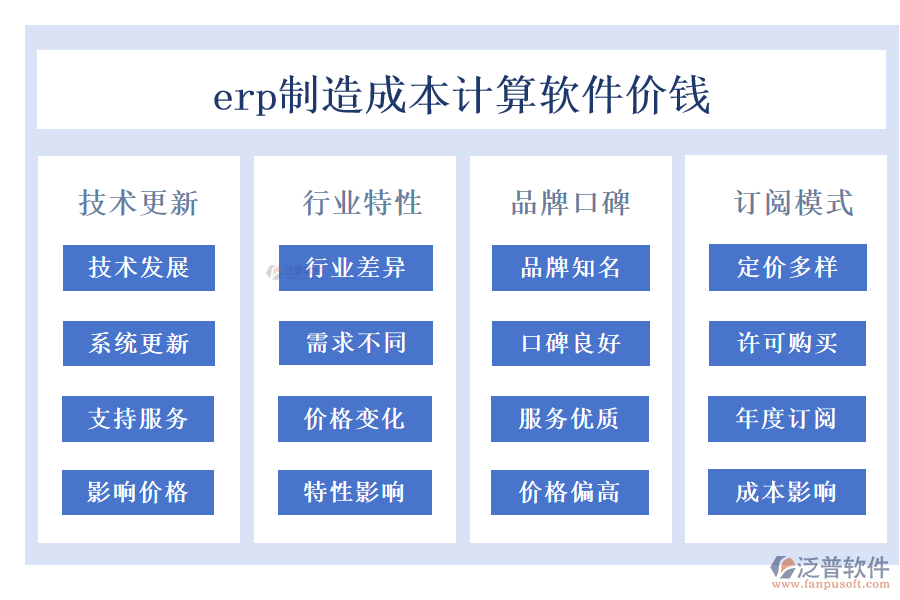 erp制造成本计算软件价钱

技术更新

技术发展

系统更新

支持服务

影响价格

行业特性

行业差异

需求不同

价格变化

特性影响

品牌口碑

品牌知名

口碑良好

服务优质

价格偏高

订阅模式

定价多样

许可购买

年度订阅

成本影响

泛普软件
www.fanpusoft.com